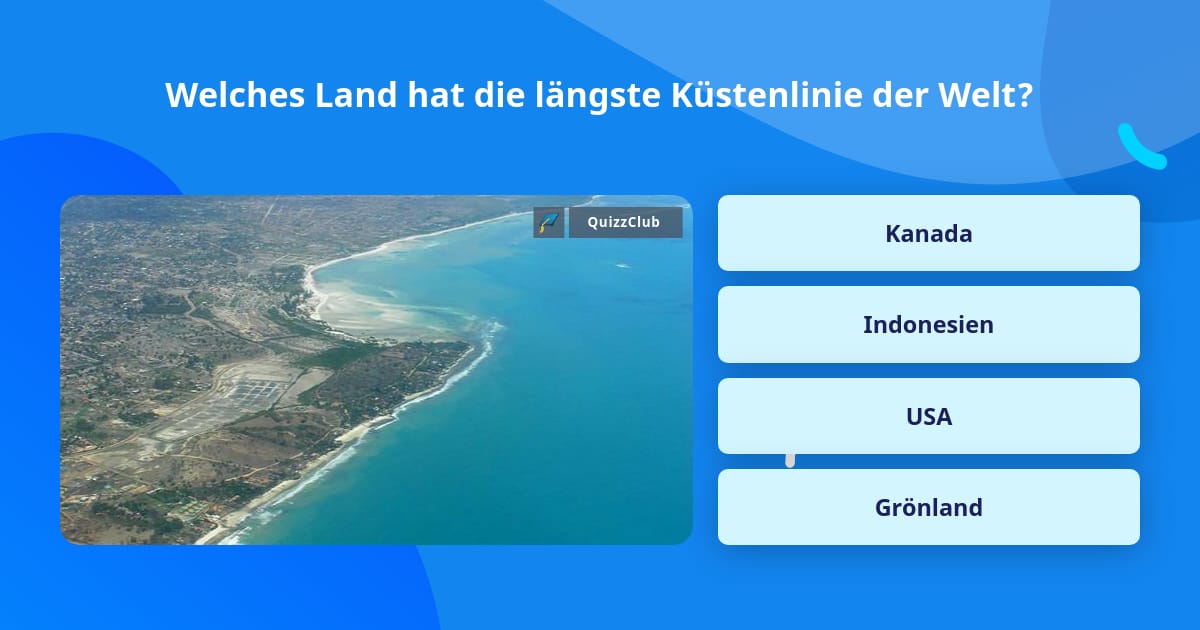 Welches Land hat die längste Küstenlinie der Welt?

QuizzClub

Kanada

Indonesien

USA

Grönland